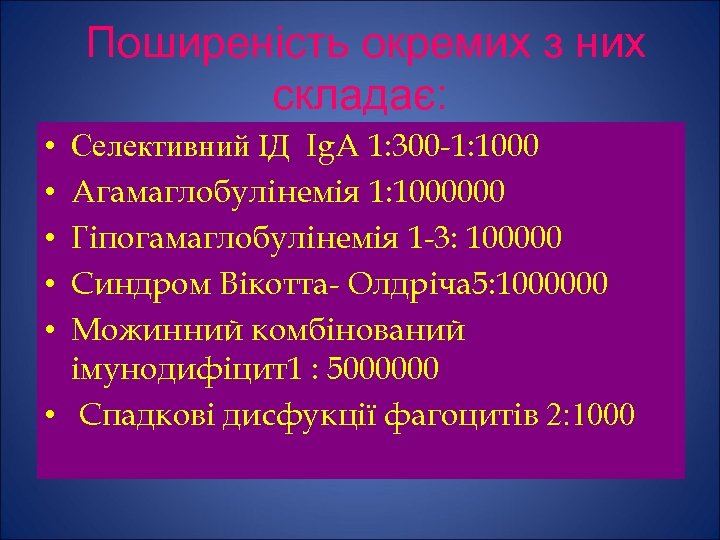 Поширеність окремих з них складає:

• Селективний ІД IgA 1:300-1:1000
• Агамаглобулінемія 1:1000000
• Гіпогамаглобулінемія 1-3: 100000
• Синдром Вікотта- Олдріча5:1000000
• Можинний комбінований імунодифіцит1 : 5000000
• Спадкові дисфукції фагоцитів 2:1000